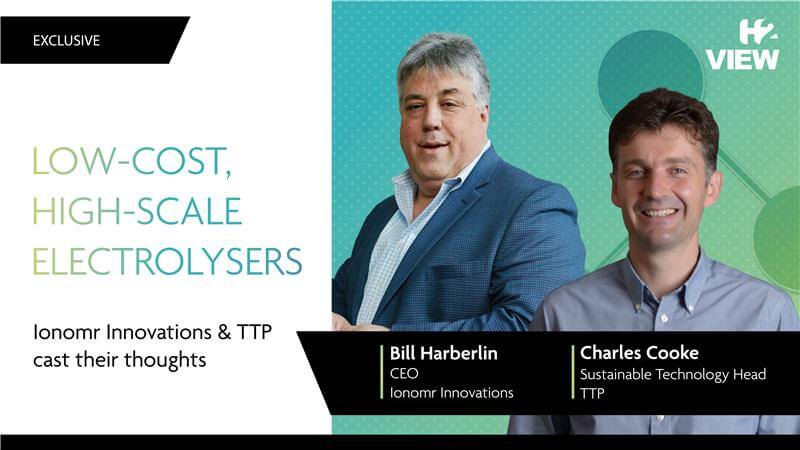 EXCLUSIVE

H2 VIEW

LOW-COST, HIGH-SCALE ELECTROLYSERS

Ionomr Innovations & TTP cast their thoughts

Bill Harberlin
CEO
Ionomr Innovations

Charles Cooke
Sustainable Technology Head
TTP